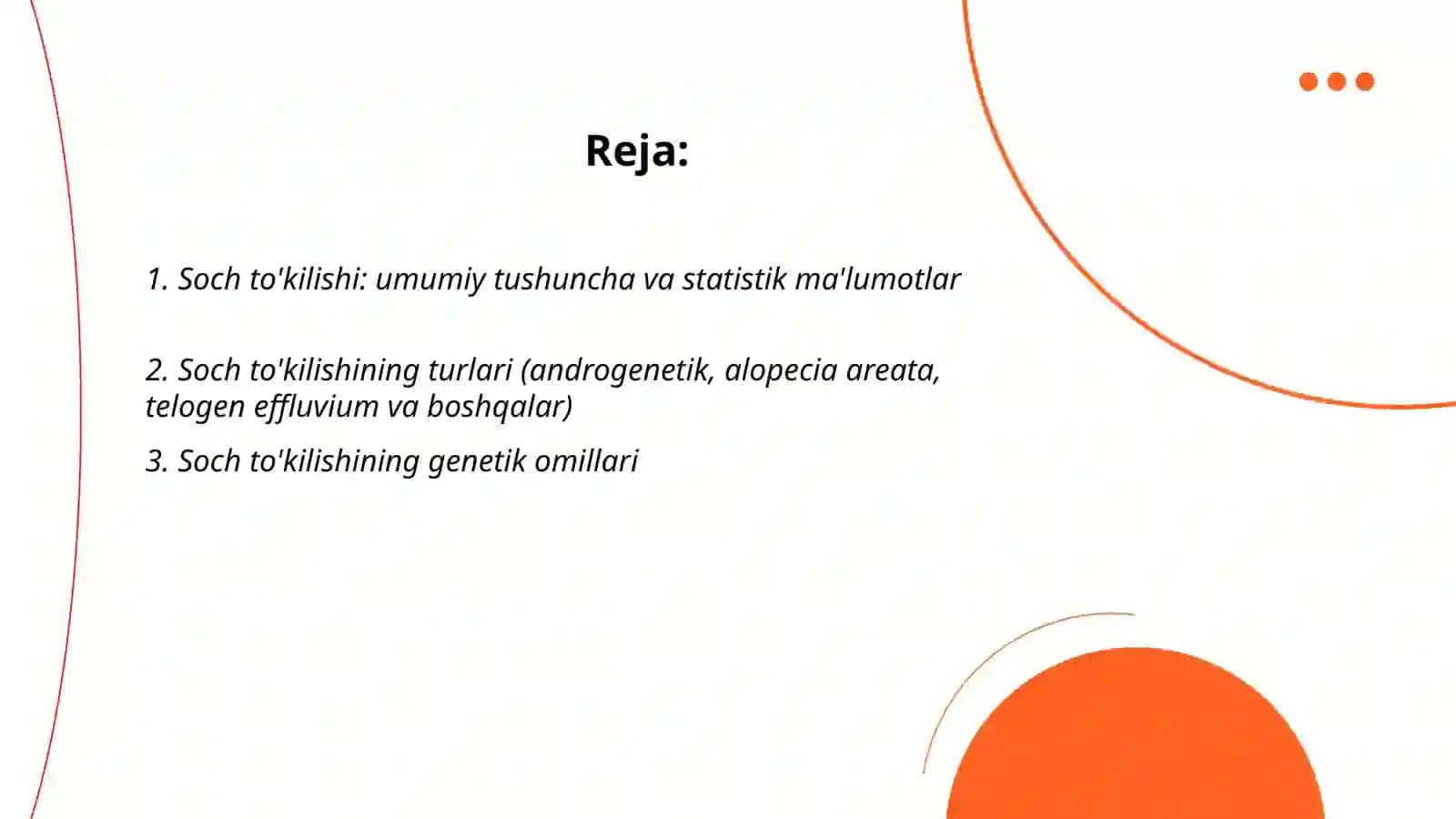 Reja:

1. Soch to'kilishi: umumiy tushuncha va statistik ma'lumotlar

2. Soch to'kilishining turlari (androgenetik, alopecia areata, telogen effluvium va boshqalar)

3. Soch to'kilishining genetik omillari